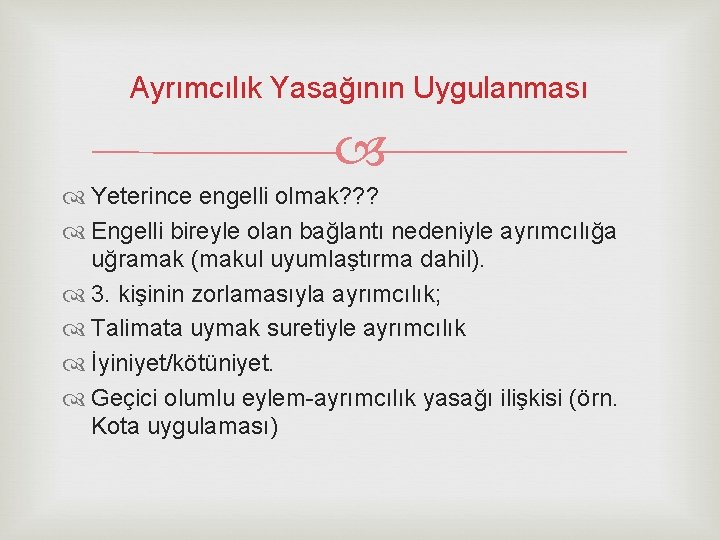 Ayrımcılık Yasağının Uygulanması

Yeterince engelli olmak???

Engelli bireyle olan bağlantı nedeniyle ayrımcılığa uğramak (makul uyumlaştırma dahil).

3. kişinin zorlamasıyla ayrımcılık;

Talimata uymak suretiyle ayrımcılık

İyiniyet/kötüniyet.

Geçici olumlu eylem-ayrımcılık yasağı ilişkisi (örn. Kota uygulaması)